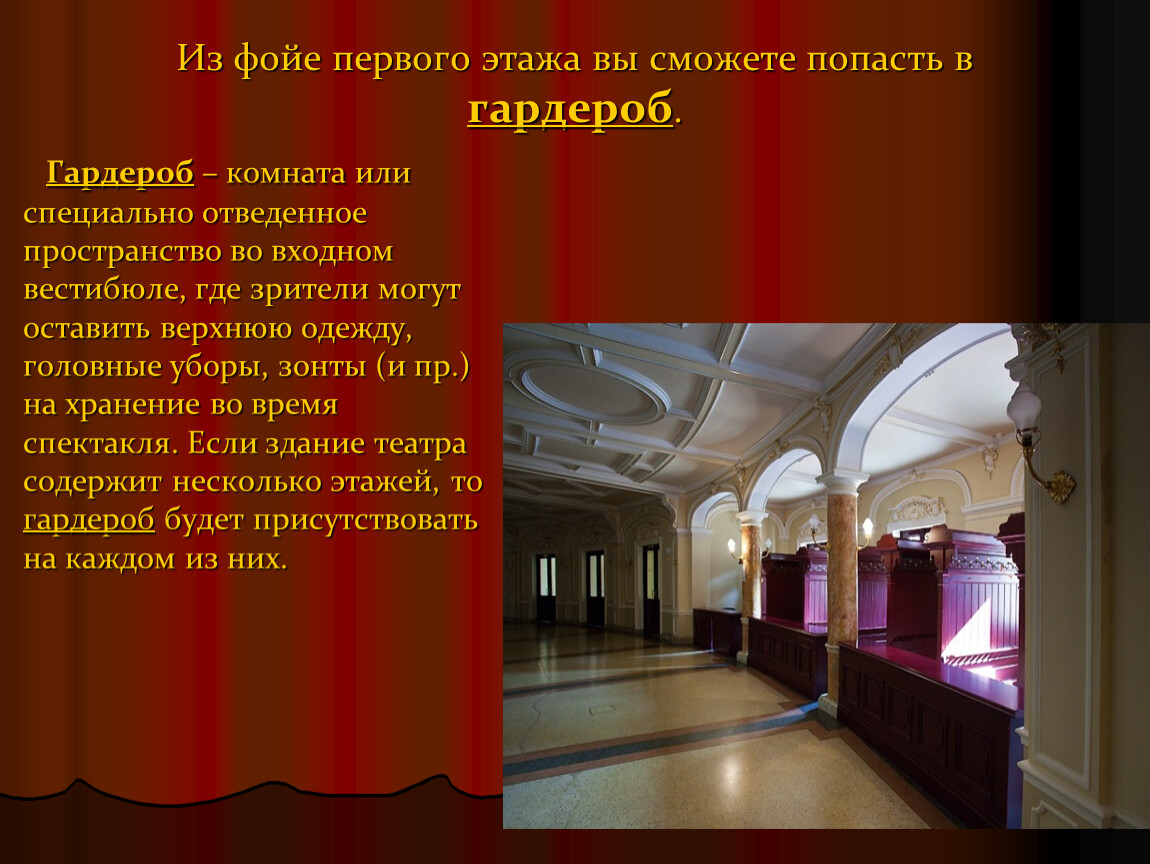 Из фойе первого этажа вы сможете попасть в гардероб.

Гардероб – комната или специально отведенное пространство во входном вестибюле, где зрители могут оставить верхнюю одежду, головные уборы, зонты (и пр.) на хранение во время спектакля. Если здание театра содержит несколько этажей, то гардероб будет присутствовать на каждом из них.